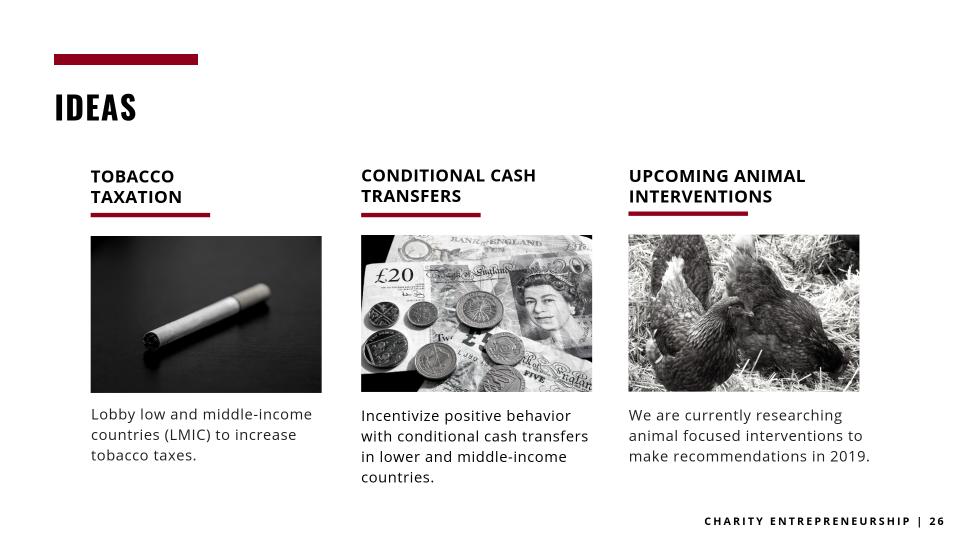 IDEAS

TOBACCO TAXATION

Lobby low and middle-income countries (LMIC) to increase tobacco taxes.

CONDITIONAL CASH TRANSFERS

£20

Incentivize positive behavior with conditional cash transfers in lower and middle-income countries.

UPCOMING ANIMAL INTERVENTIONS

We are currently researching animal focused interventions to make recommendations in 2019.

CHARITY ENTREPRENEURSHIP | 26